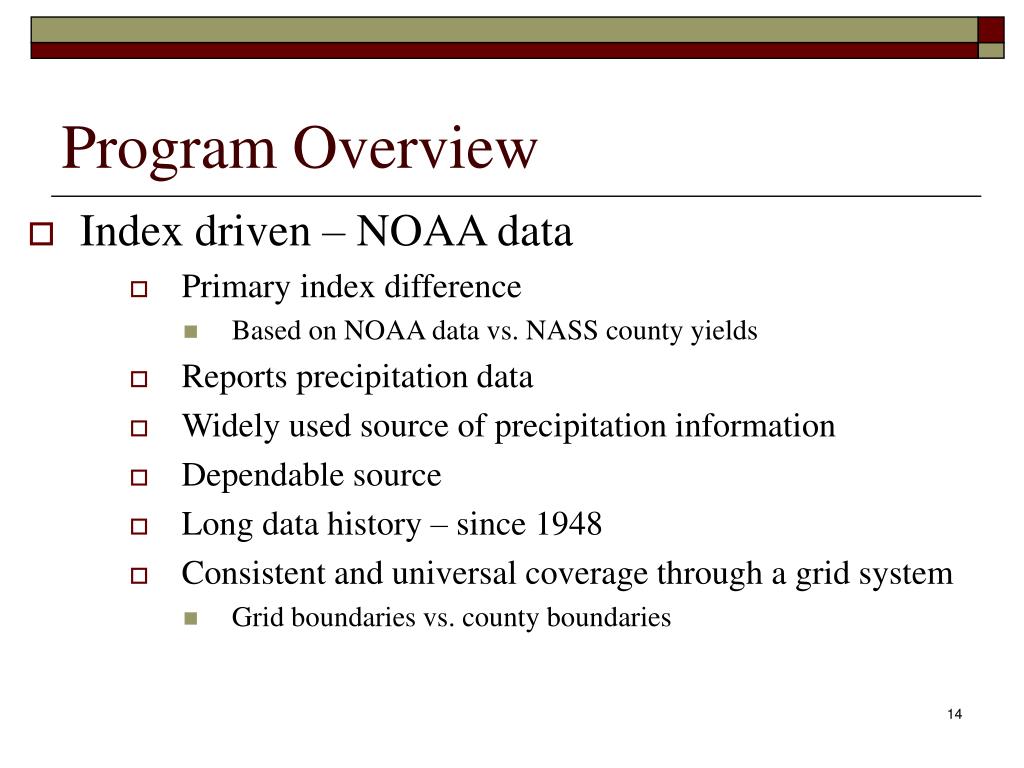 Program Overview

Index driven – NOAA data

Primary index difference

Based on NOAA data vs. NASS county yields

Reports precipitation data

Widely used source of precipitation information

Dependable source

Long data history – since 1948

Consistent and universal coverage through a grid system

Grid boundaries vs. county boundaries

14